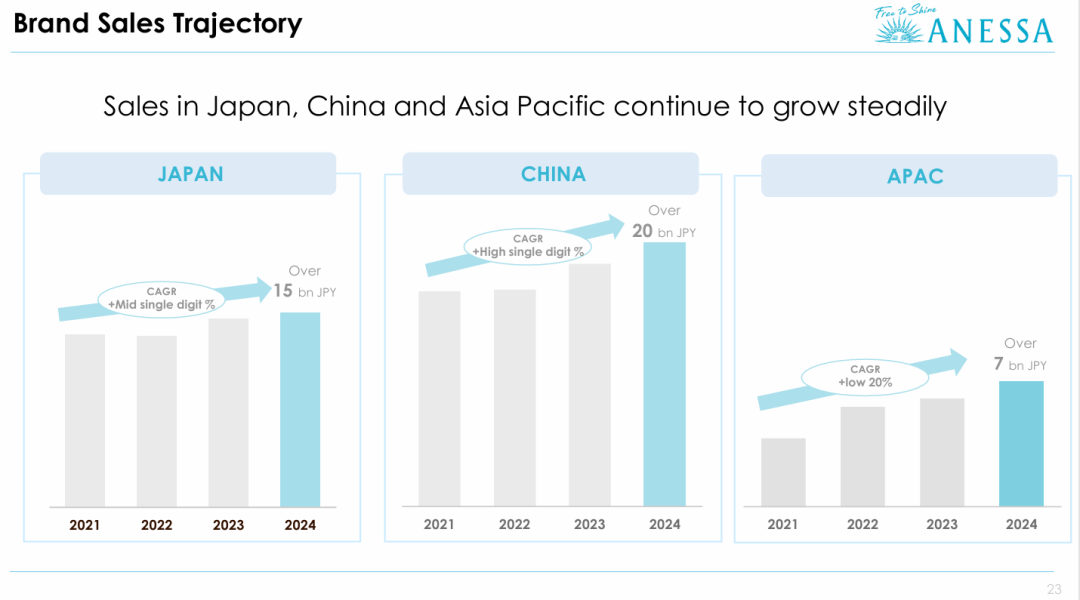 Brand Sales Trajectory

Free to Shine ANESSA

Sales in Japan, China and Asia Pacific continue to grow steadily

JAPAN

CAGR +Mid single digit %

Over 15 bn JPY

2021 2022 2023 2024

CHINA

CAGR +High single digit %

Over 20 bn JPY

2021 2022 2023 2024

APAC

CAGR +low 20%

Over 7 bn JPY

2021 2022 2023 2024

23